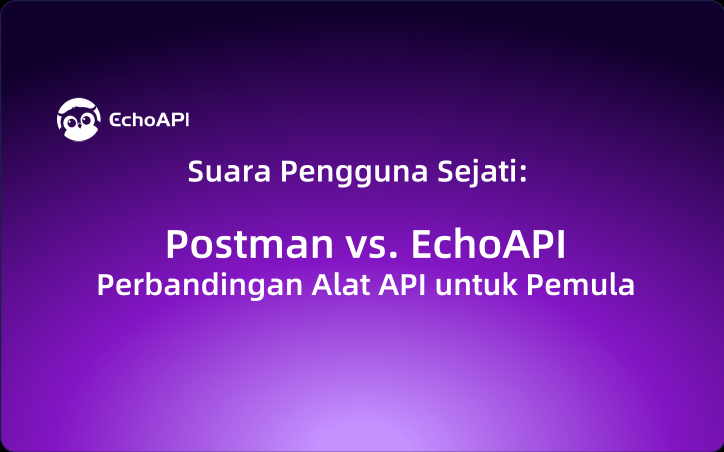 EchoAPI

Suara Pengguna Sejati:

Postman vs. EchoAPI
Perbandingan Alat API untuk Pemula